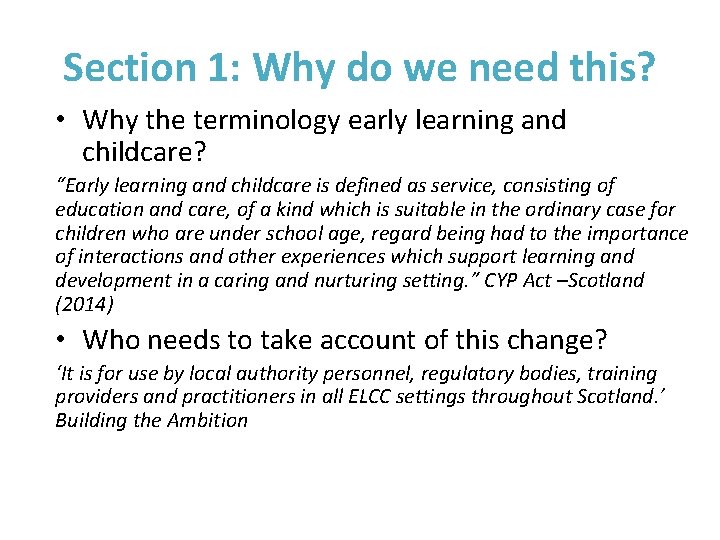 Section 1: Why do we need this?

• Why the terminology early learning and childcare?

"Early learning and childcare is defined as service, consisting of education and care, of a kind which is suitable in the ordinary case for children who are under school age, regard being had to the importance of interactions and other experiences which support learning and development in a caring and nurturing setting." CYP Act –Scotland (2014)

• Who needs to take account of this change?

'It is for use by local authority personnel, regulatory bodies, training providers and practitioners in all ELCC settings throughout Scotland.' Building the Ambition